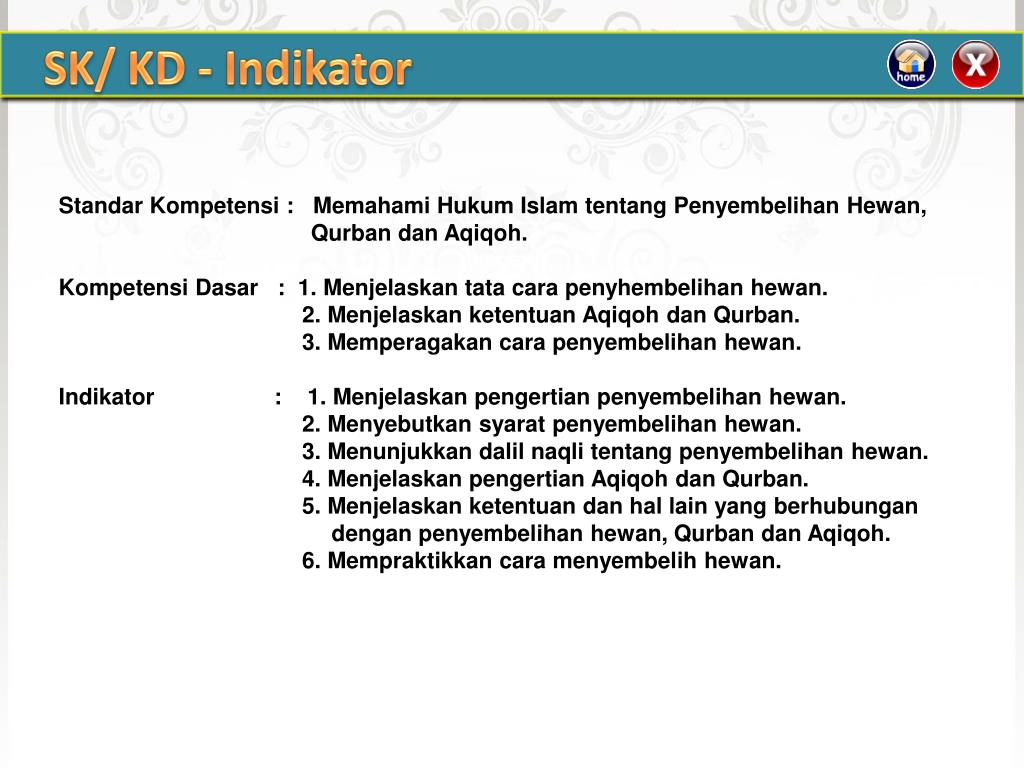 SK/ KD - Indikator

home

X

Standar Kompetensi : Memahami Hukum Islam tentang Penyembelihan Hewan, Qurban dan Aqiqoh.

Kompetensi Dasar : 1. Menjelaskan tata cara penyhembelihan hewan.
2. Menjelaskan ketentuan Aqiqoh dan Qurban.
3. Memperagakan cara penyembelihan hewan.

Indikator : 1. Menjelaskan pengertian penyembelihan hewan.
2. Menyebutkan syarat penyembelihan hewan.
3. Menunjukkan dalil naqli tentang penyembelihan hewan.
4. Menjelaskan pengertian Aqiqoh dan Qurban.
5. Menjelaskan ketentuan dan hal lain yang berhubungan dengan penyembelihan hewan, Qurban dan Aqiqoh.
6. Mempraktikkan cara menyembelih hewan.